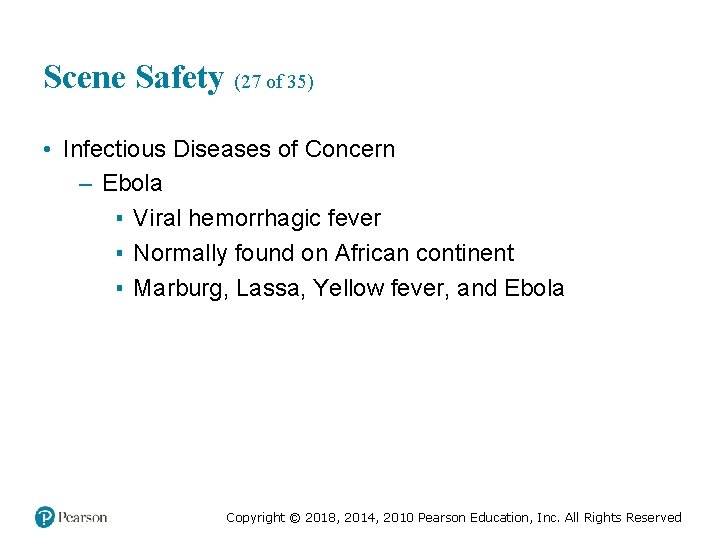 Scene Safety (27 of 35)

• Infectious Diseases of Concern
– Ebola
▪ Viral hemorrhagic fever
▪ Normally found on African continent
▪ Marburg, Lassa, Yellow fever, and Ebola

Pearson

Copyright © 2018, 2014, 2010 Pearson Education, Inc. All Rights Reserved